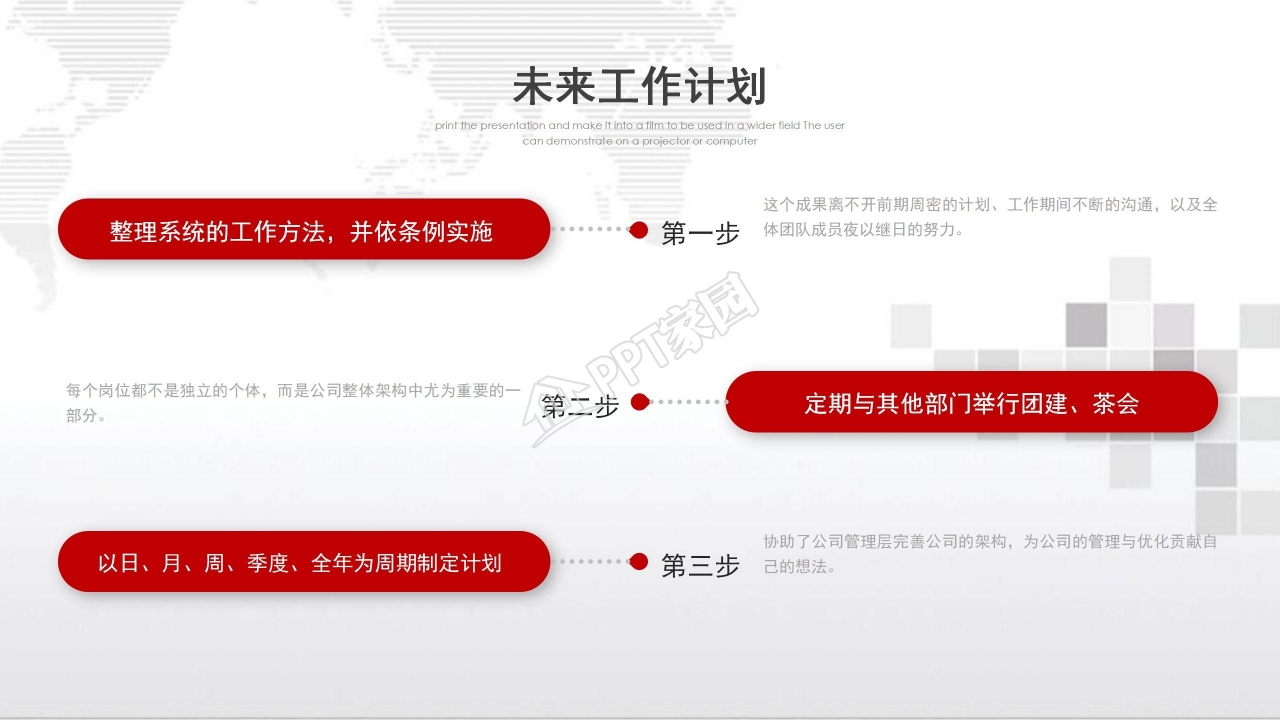 未来工作计划

print the presentation and make it into a film to be used in a wider field The user can demonstrate on a projector or computer

整理系统的工作方法，并依条例实施

第一步

这个成果离不开前期周密的计划、工作期间不断的沟通，以及全体团队成员夜以继日的努力。

PPT家园

每个岗位都不是独立的个体，而是公司整体架构中尤为重要的一部分。

第二步

定期与其他部门举行团建、茶会

以日、月、周、季度、全年为周期制定计划

第三步

协助了公司管理层完善公司的架构，为公司的管理与优化贡献自己的想法。